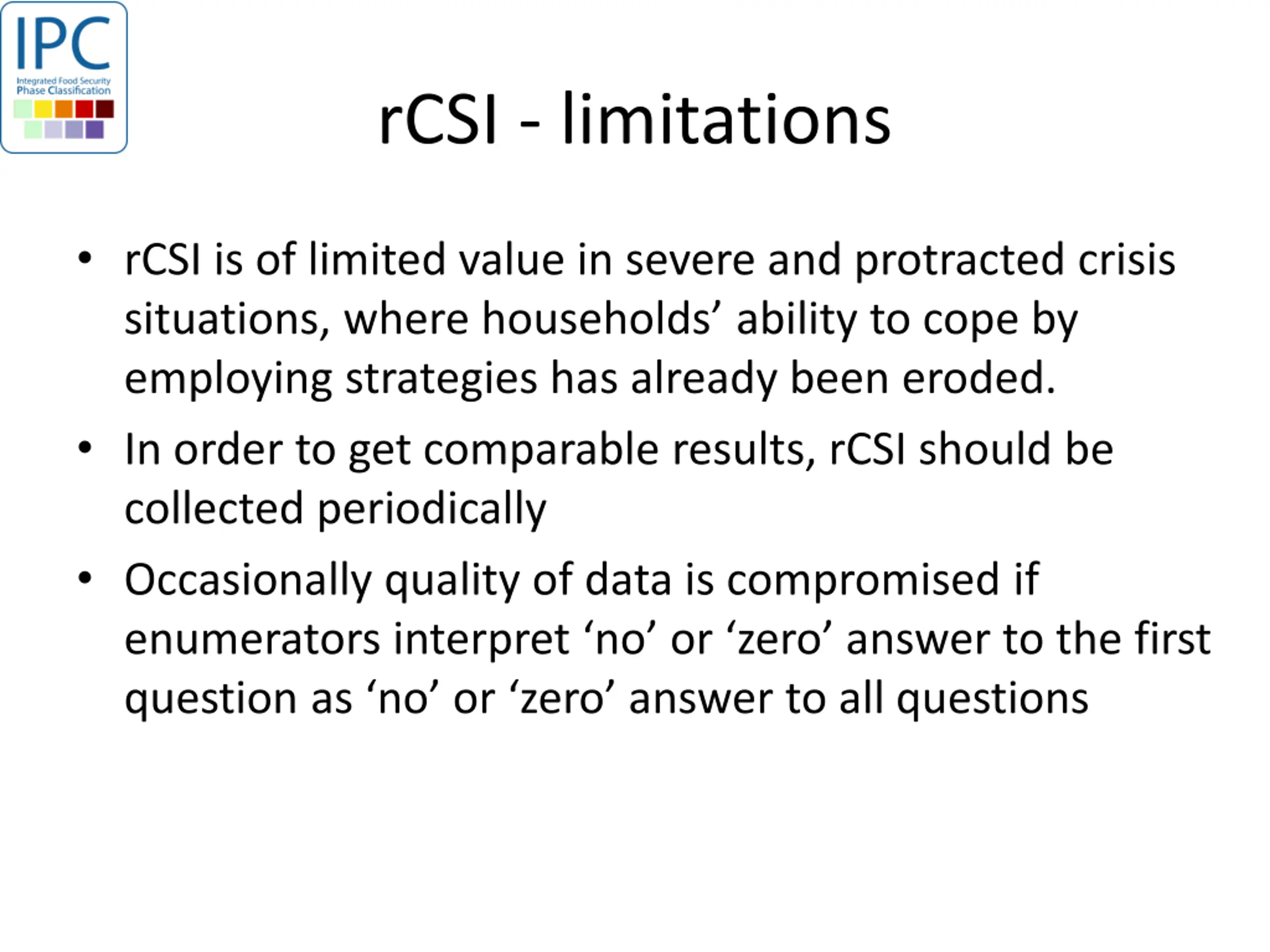 IPC
Integrated Food Security
Phase Classification

rCSI - limitations

• rCSI is of limited value in severe and protracted crisis situations, where households’ ability to cope by employing strategies has already been eroded.

• In order to get comparable results, rCSI should be collected periodically

• Occasionally quality of data is compromised if enumerators interpret ‘no’ or ‘zero’ answer to the first question as ‘no’ or ‘zero’ answer to all questions